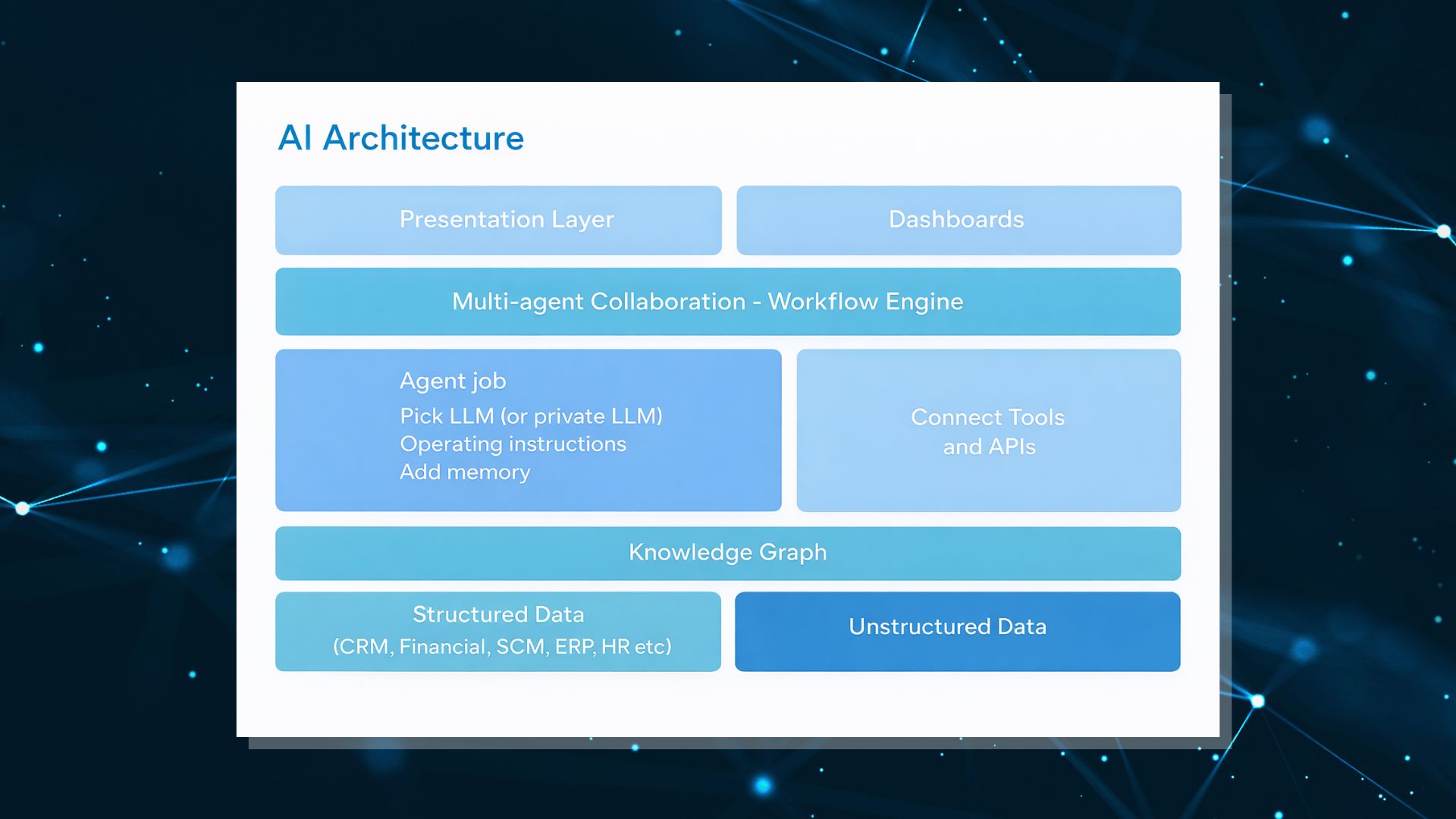 AI Architecture

Presentation Layer

Dashboards

Multi-agent Collaboration - Workflow Engine

Agent job
Pick LLM (or private LLM)
Operating instructions
Add memory

Connect Tools and APIs

Knowledge Graph

Structured Data
(CRM, Financial, SCM, ERP, HR etc)

Unstructured Data